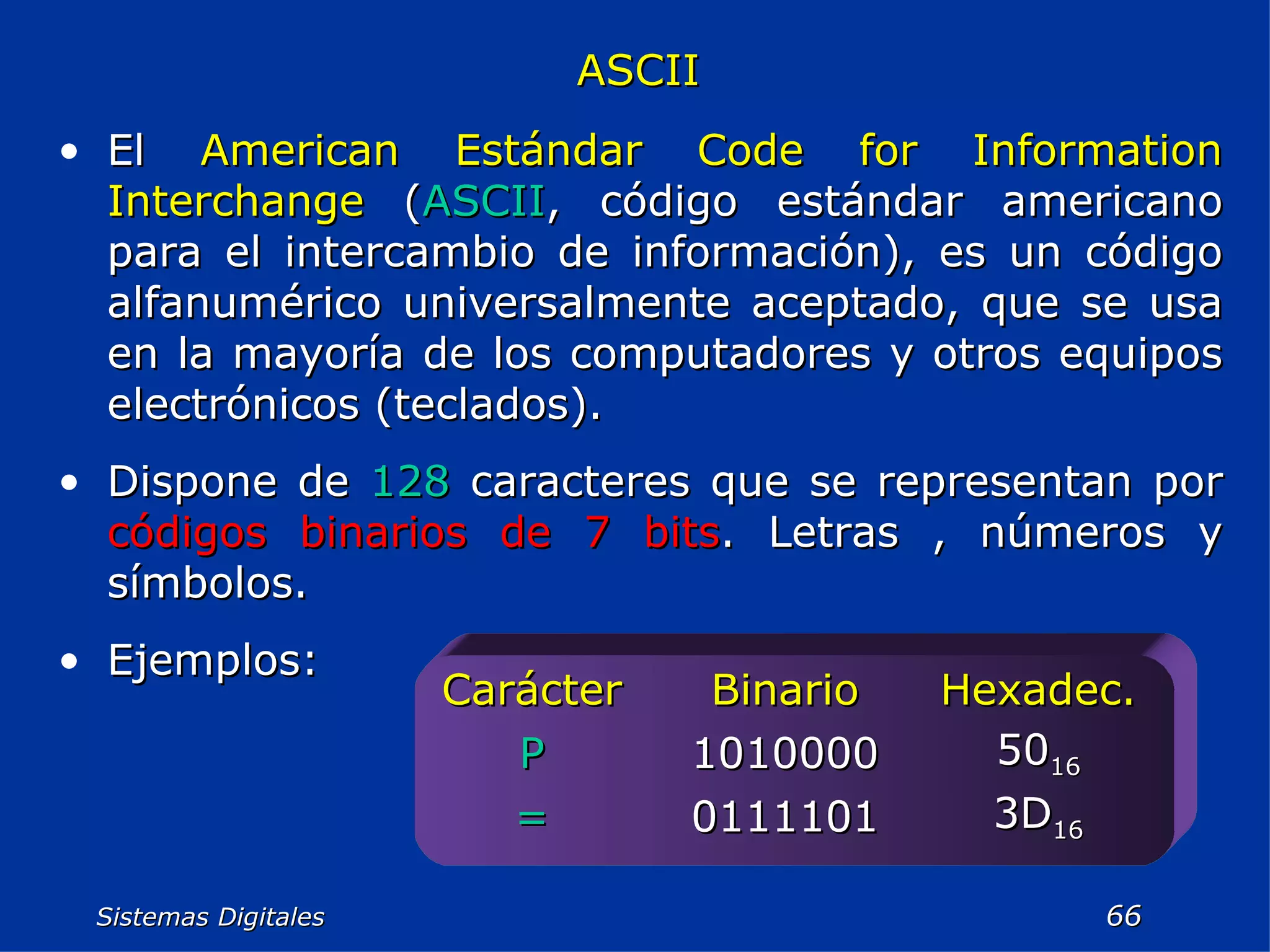 ASCII

• El American Estándar Code for Information Interchange (ASCII, código estándar americano para el intercambio de información), es un código alfanumérico universalmente aceptado, que se usa en la mayoría de los computadores y otros equipos electrónicos (teclados).

• Dispone de 128 caracteres que se representan por códigos binarios de 7 bits. Letras , números y símbolos.

• Ejemplos:

| Carácter | Binario | Hexadec. |
|---|---|---|
| P | 1010000 | $50_{16}$ |
| = | 0111101 | $3D_{16}$ |

Sistemas Digitales

66